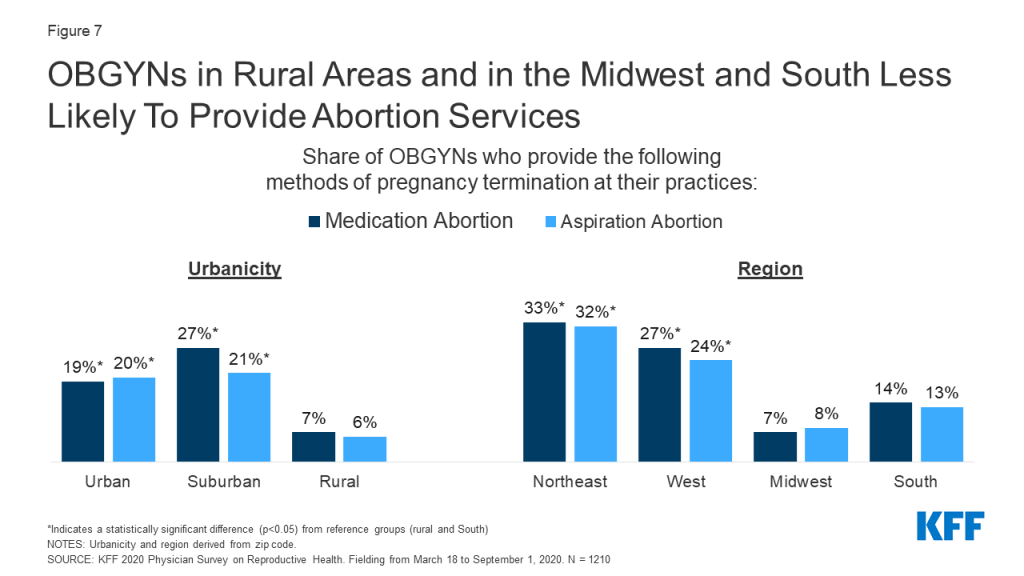 Figure 7

OBGYNs in Rural Areas and in the Midwest and South Less Likely To Provide Abortion Services

Share of OBGYNs who provide the following methods of pregnancy termination at their practices:

Medication Abortion  Aspiration Abortion

Urbanicity

19%* 20%* 27%* 21%* 7% 6%

Urban Suburban Rural

Region

33%* 32%* 27%* 24%* 7% 8% 14% 13%

Northeast West Midwest South

*Indicates a statistically significant difference (p<0.05) from reference groups (rural and South)
NOTES: Urbanicity and region derived from zip code.
SOURCE: KFF 2020 Physician Survey on Reproductive Health. Fielding from March 18 to September 1, 2020. N = 1210

KFF